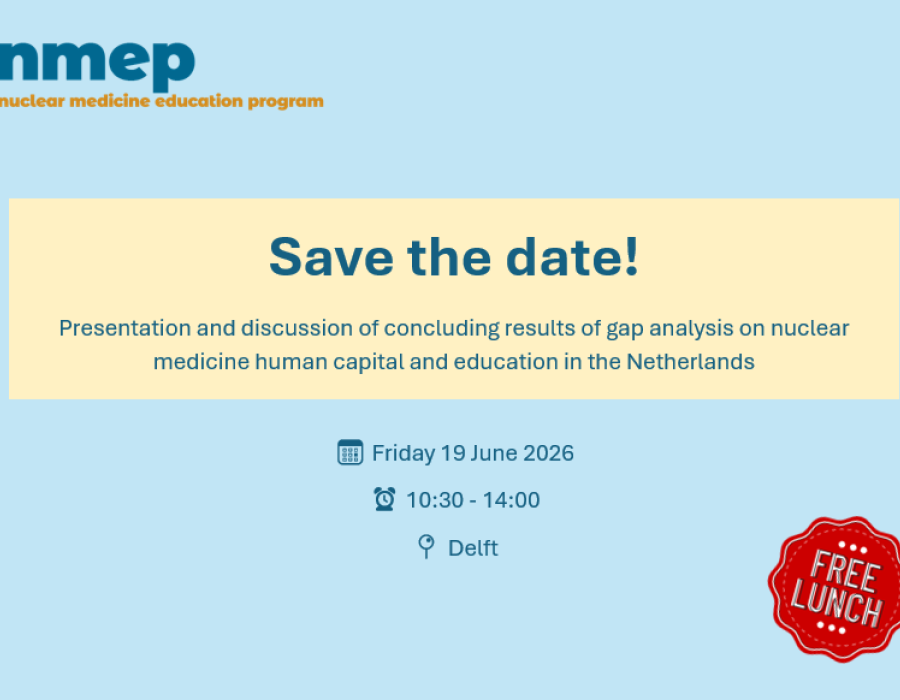 nmep
nuclear medicine education program

Save the date!

Presentation and discussion of concluding results of gap analysis on nuclear medicine human capital and education in the Netherlands

Friday 19 June 2026

10:30 - 14:00

Delft

FREE LUNCH